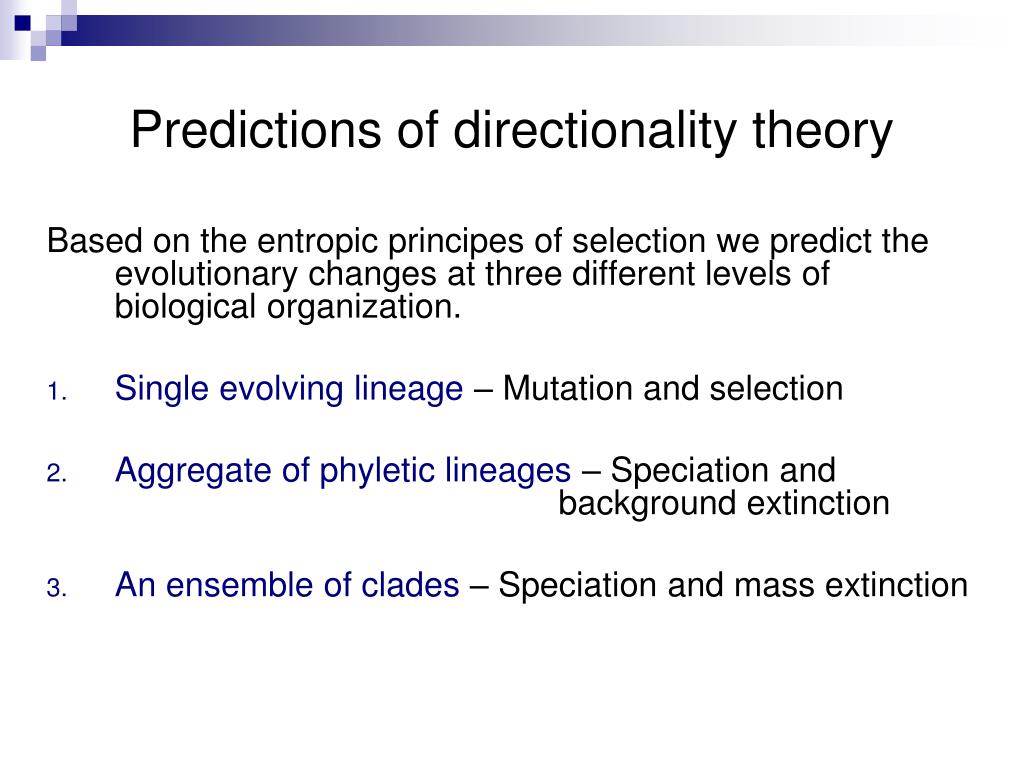 Predictions of directionality theory

Based on the entropic principes of selection we predict the evolutionary changes at three different levels of biological organization.

1. Single evolving lineage – Mutation and selection

2. Aggregate of phyletic lineages – Speciation and background extinction

3. An ensemble of clades – Speciation and mass extinction